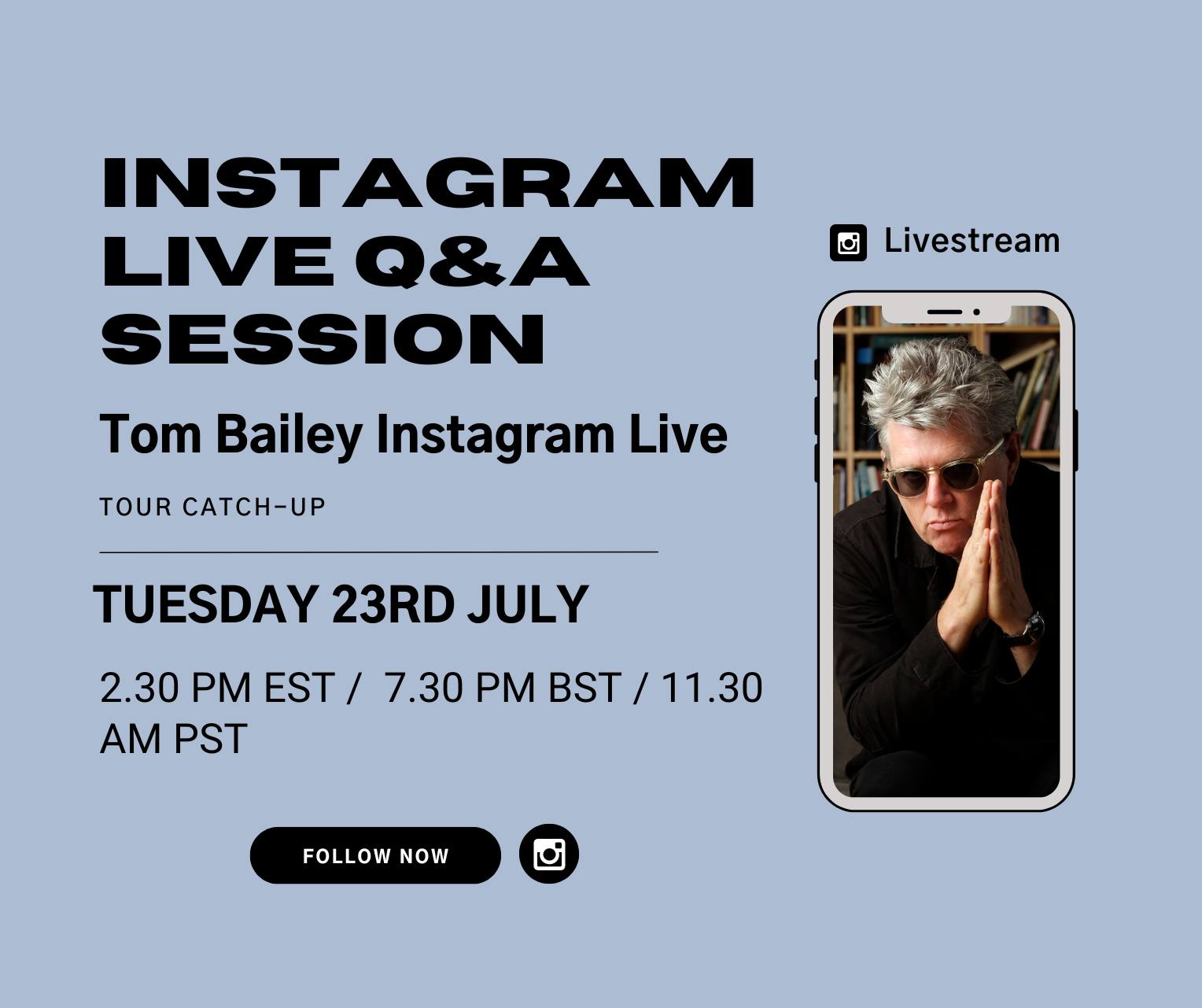 INSTAGRAM LIVE Q&A SESSION

Tom Bailey Instagram Live

TOUR CATCH-UP

TUESDAY 23RD JULY

2.30 PM EST / 7.30 PM BST / 11.30 AM PST

FOLLOW NOW

Livestream